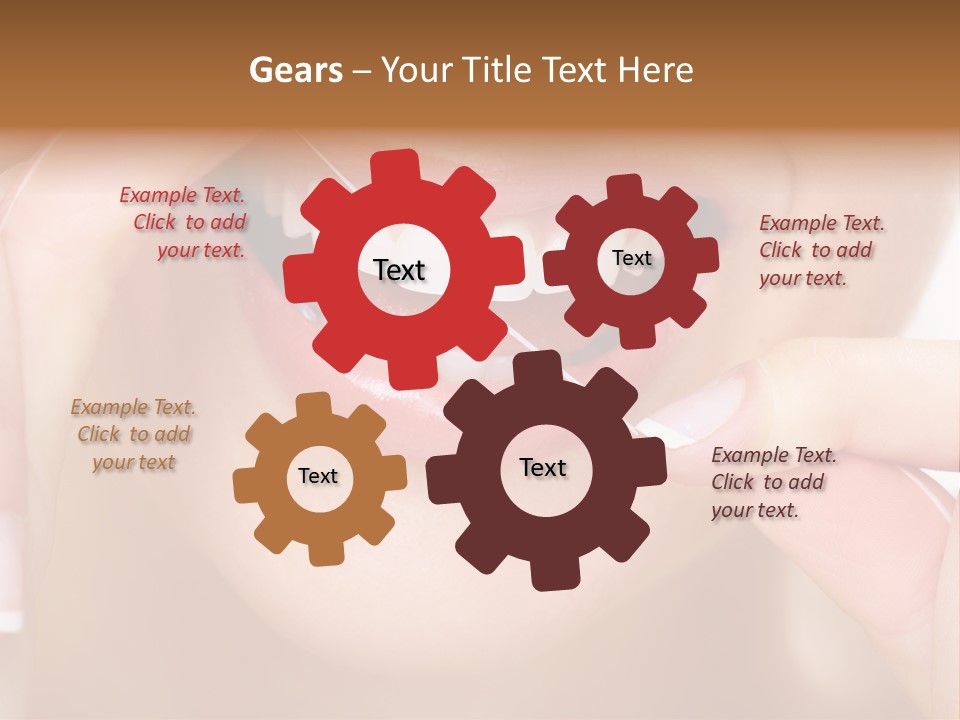 Gears – Your Title Text Here

Example Text. Click to add your text.

Text

Text

Example Text. Click to add your text.

Example Text. Click to add your text

Text

Text

Example Text. Click to add your text.